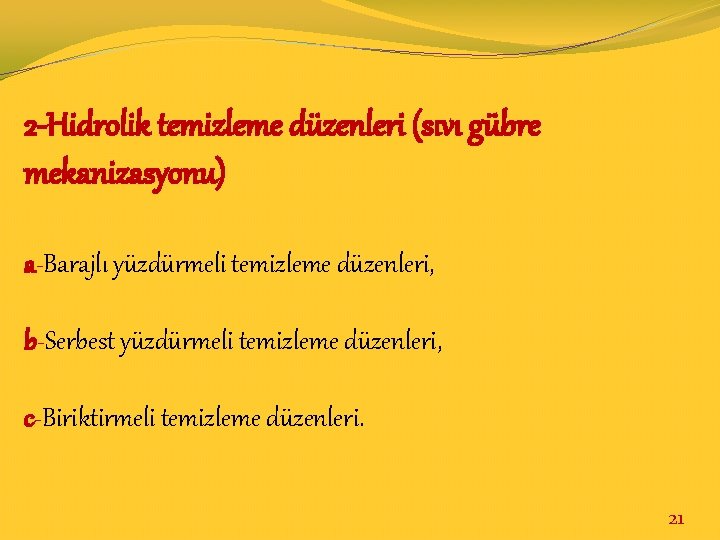 2-Hidrolik temizleme düzenleri (sıvı gübre mekanizasyonu)

a-Barajlı yüzdürmeli temizleme düzenleri,

b-Serbest yüzdürmeli temizleme düzenleri,

c-Biriktirmeli temizleme düzenleri.

21